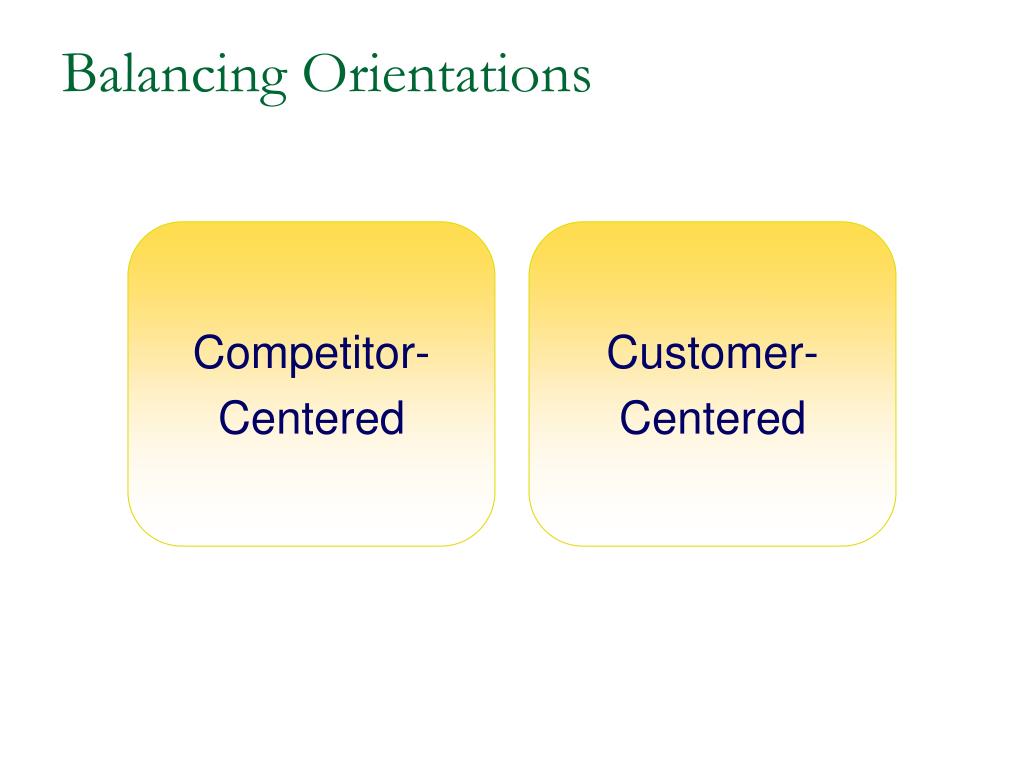 Balancing Orientations

Competitor-Centered

Customer-Centered